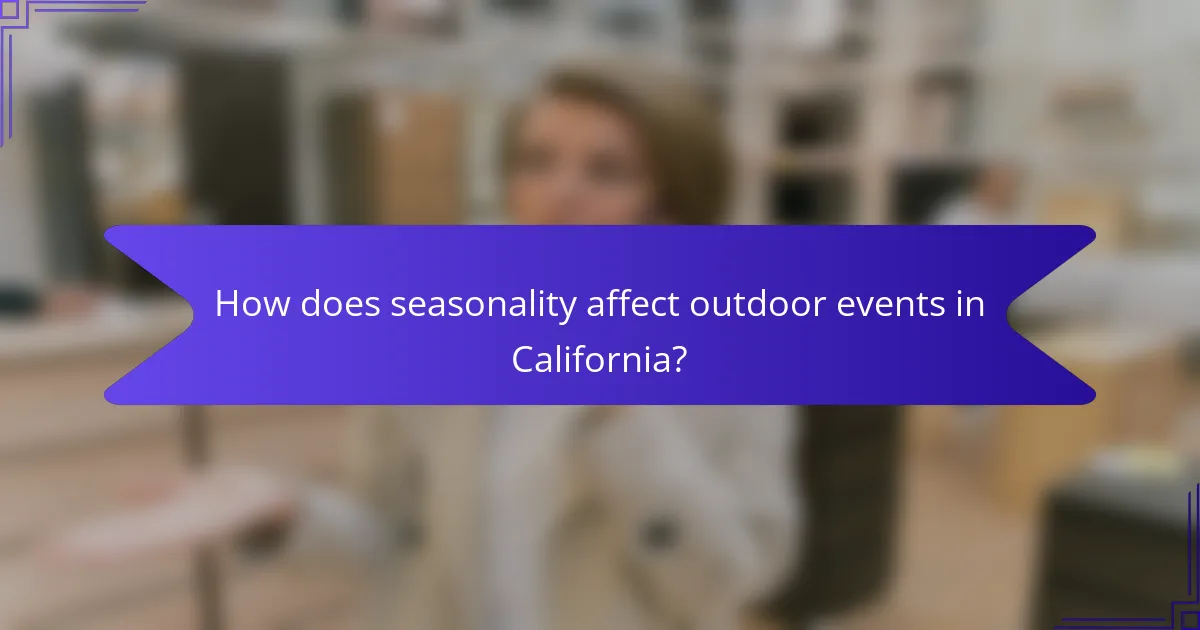 How does seasonality affect outdoor events in California?